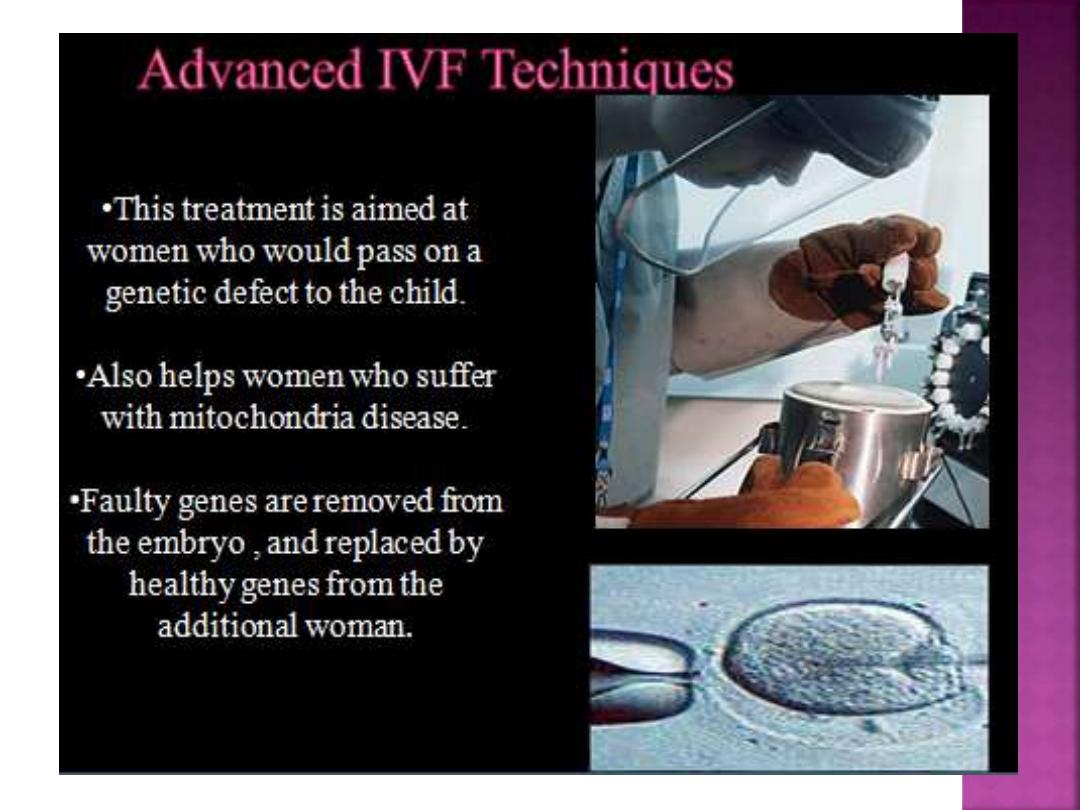 Advanced IVF Techniques

•This treatment is aimed at women who would pass on a genetic defect to the child.

•Also helps women who suffer with mitochondria disease.

•Faulty genes are removed from the embryo , and replaced by healthy genes from the additional woman.